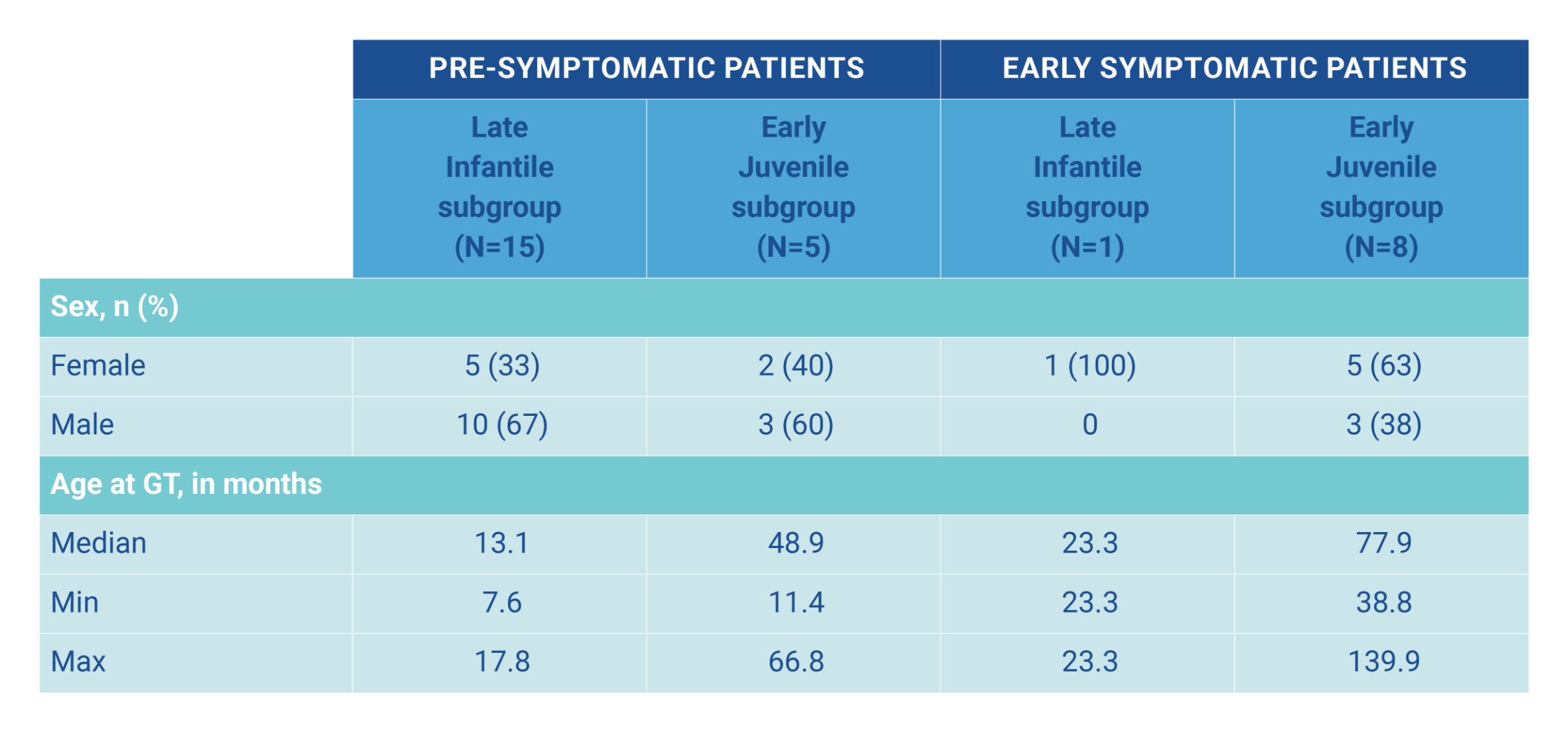 |  | PRE-SYMPTOMATIC PATIENTS |  | EARLY SYMPTOMATIC PATIENTS |  |
|---|---|---|---|---|
|  | Late Infantile subgroup (N=15) | Early Juvenile subgroup (N=5) | Late Infantile subgroup (N=1) | Early Juvenile subgroup (N=8) |
| Sex, n (%) |  |  |  |  |
| Female | 5 (33) | 2 (40) | 1 (100) | 5 (63) |
| Male | 10 (67) | 3 (60) | 0 | 3 (38) |
| Age at GT, in months |  |  |  |  |
| Median | 13.1 | 48.9 | 23.3 | 77.9 |
| Min | 7.6 | 11.4 | 23.3 | 38.8 |
| Max | 17.8 | 66.8 | 23.3 | 139.9 |